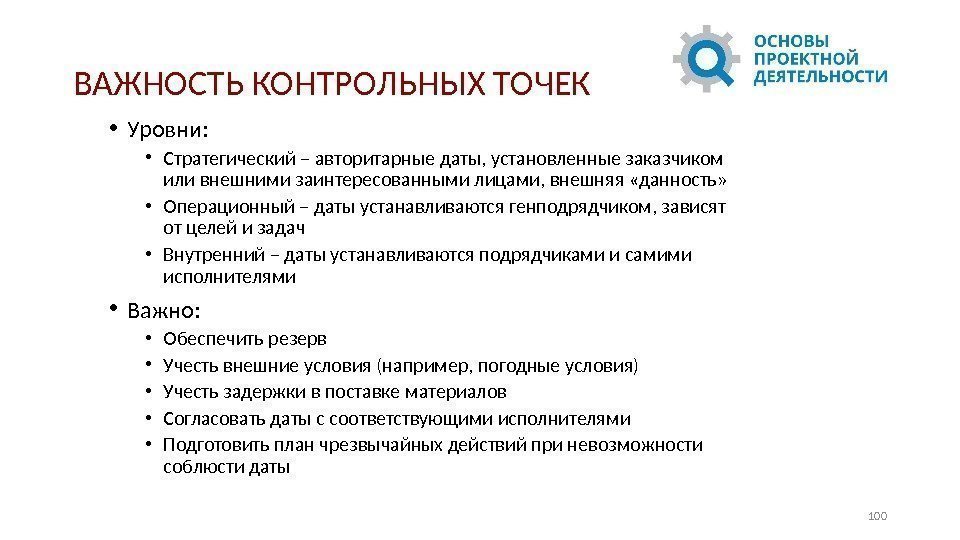 ОСНОВЫ ПРОЕКТНОЙ ДЕЯТЕЛЬНОСТИ

ВАЖНОСТЬ КОНТРОЛЬНЫХ ТОЧЕК

• Уровни:
• Стратегический – авторитарные даты, установленные заказчиком или внешними заинтересованными лицами, внешняя «данность»
• Операционный – даты устанавливаются генподрядчиком, зависят от целей и задач
• Внутренний – даты устанавливаются подрядчиками и самими исполнителями

• Важно:
• Обеспечить резерв
• Учесть внешние условия (например, погодные условия)
• Учесть задержки в поставке материалов
• Согласовать даты с соответствующими исполнителями
• Подготовить план чрезвычайных действий при невозможности соблюсти даты

100